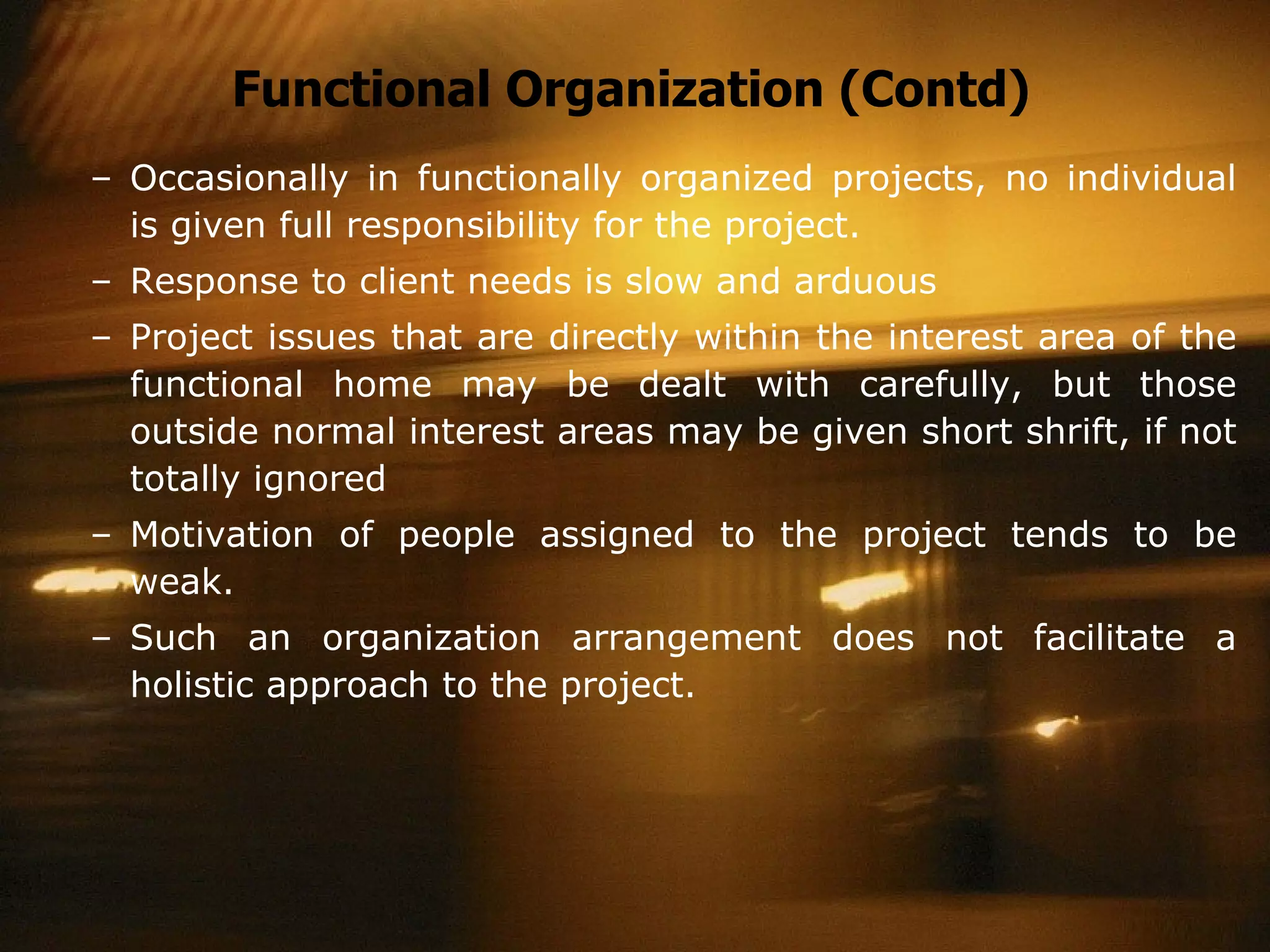 Functional Organization (Contd)

– Occasionally in functionally organized projects, no individual is given full responsibility for the project.

– Response to client needs is slow and arduous

– Project issues that are directly within the interest area of the functional home may be dealt with carefully, but those outside normal interest areas may be given short shrift, if not totally ignored

– Motivation of people assigned to the project tends to be weak.

– Such an organization arrangement does not facilitate a holistic approach to the project.